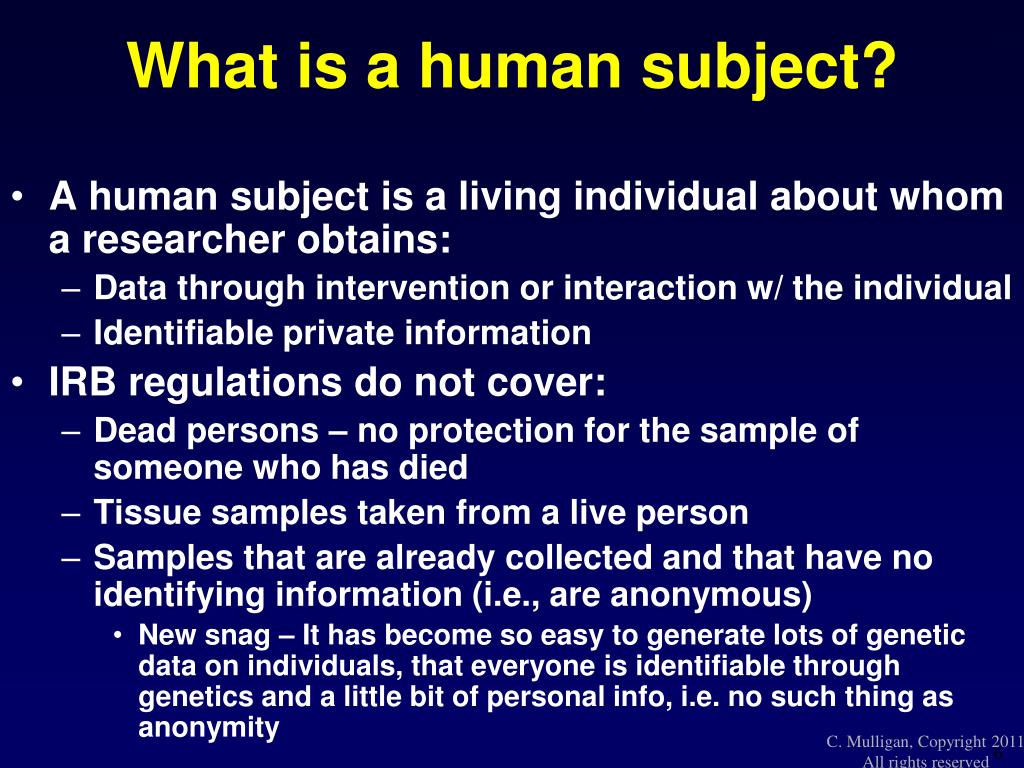 What is a human subject?

• A human subject is a living individual about whom a researcher obtains:
– Data through intervention or interaction w/ the individual
– Identifiable private information
• IRB regulations do not cover:
– Dead persons – no protection for the sample of someone who has died
– Tissue samples taken from a live person
– Samples that are already collected and that have no identifying information (i.e., are anonymous)
• New snag – It has become so easy to generate lots of genetic data on individuals, that everyone is identifiable through genetics and a little bit of personal info, i.e. no such thing as anonymity

C. Mulligan, Copyright 2011
All rights reserved